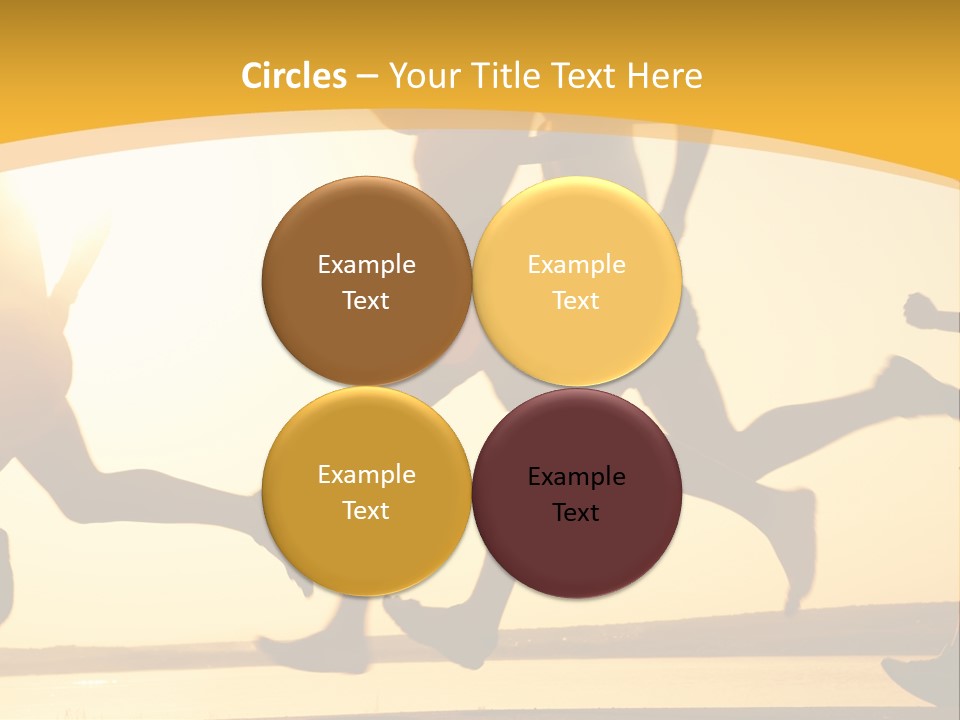 Circles – Your Title Text Here

Example Text

Example Text

Example Text

Example Text